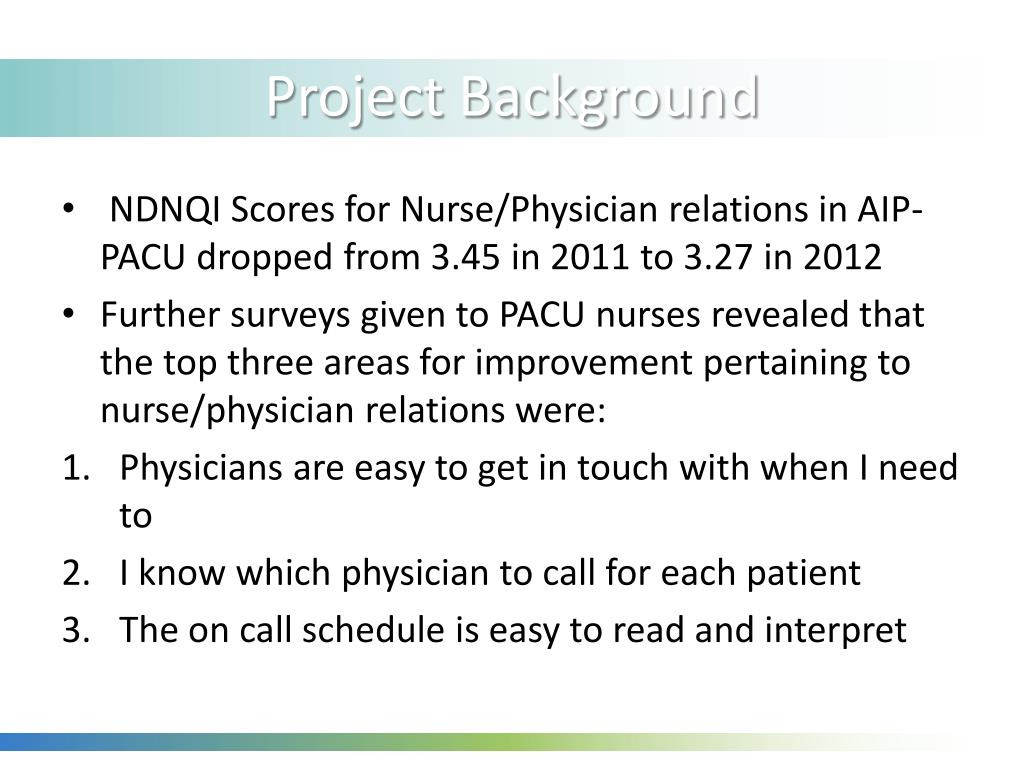 Project Background

• NDNQI Scores for Nurse/Physician relations in AIP-PACU dropped from 3.45 in 2011 to 3.27 in 2012

• Further surveys given to PACU nurses revealed that the top three areas for improvement pertaining to nurse/physician relations were:

1. Physicians are easy to get in touch with when I need to

2. I know which physician to call for each patient

3. The on call schedule is easy to read and interpret